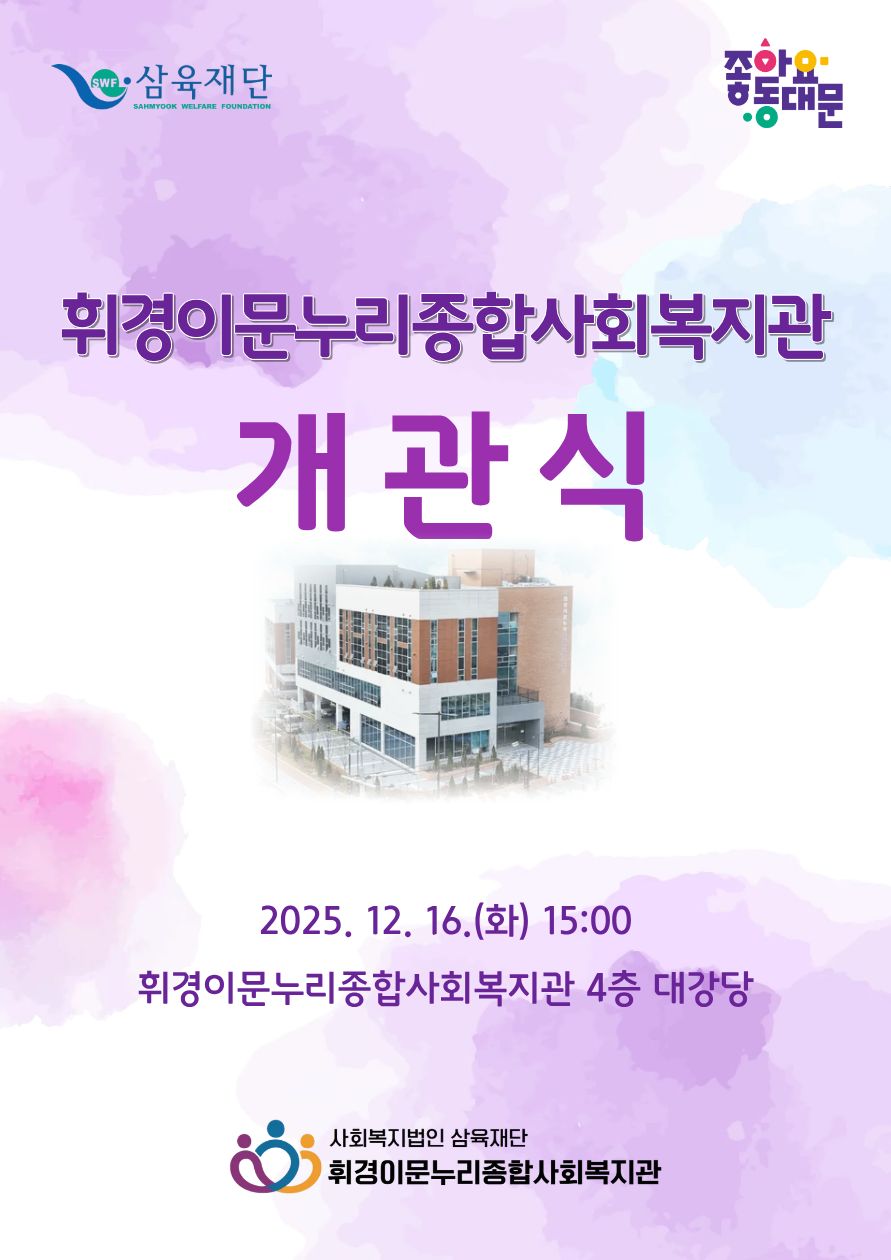 SWF 삼육재단
SAHMYOOK WELFARE FOUNDATION

좋아요 동대문

휘경이문누리종합사회복지관

개 관 식

2025. 12. 16.(화) 15:00

휘경이문누리종합사회복지관 4층 대강당

사회복지법인 삼육재단
휘경이문누리종합사회복지관